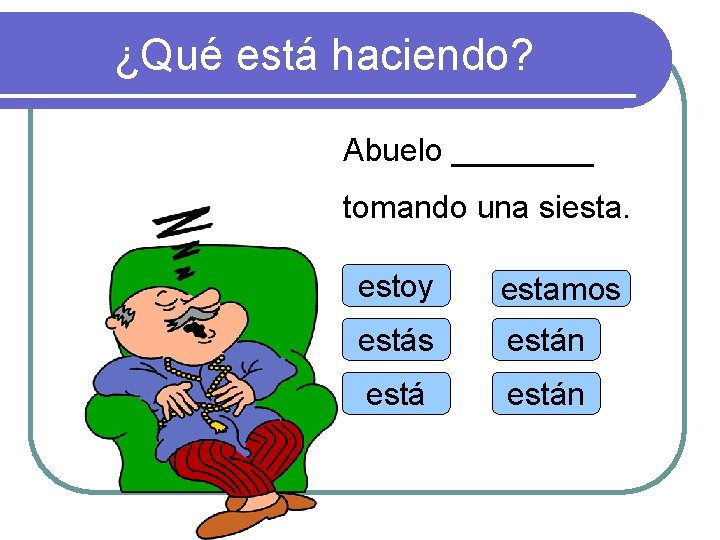 ¿Qué está haciendo?

Abuelo ________ tomando una siesta.

estoy
estás
está

estamos
están
están